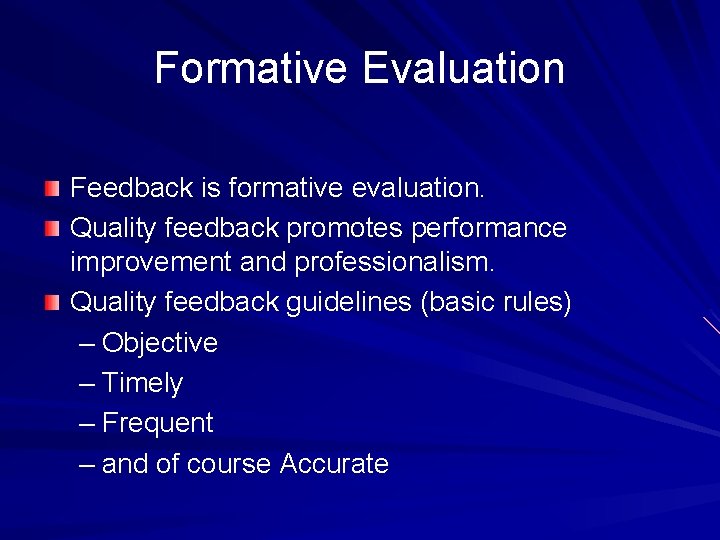 Formative Evaluation

Feedback is formative evaluation.

Quality feedback promotes performance improvement and professionalism.

Quality feedback guidelines (basic rules)

– Objective

– Timely

– Frequent

– and of course Accurate